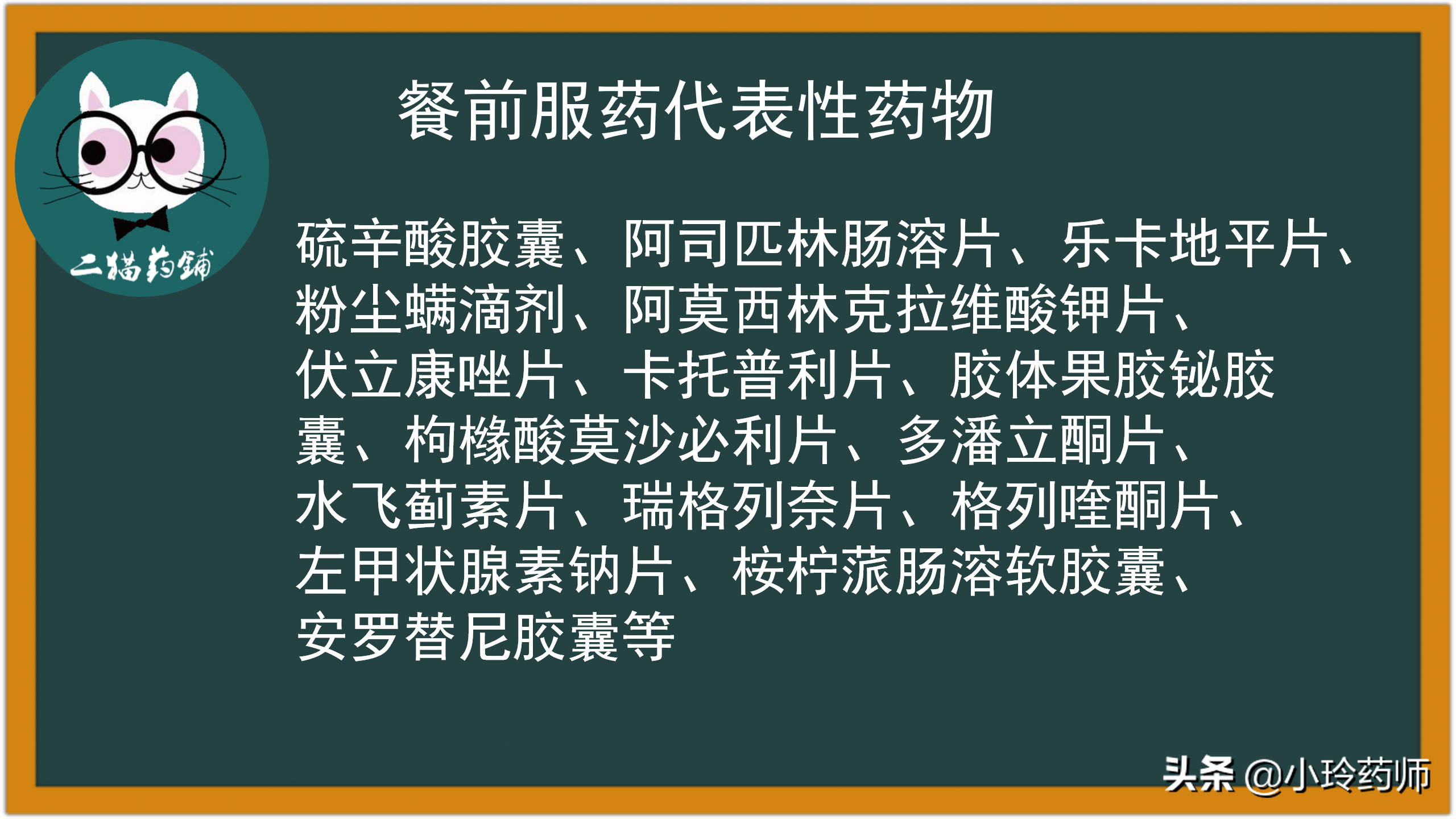 二猫药铺

餐前服药代表性药物

硫辛酸胶囊、阿司匹林肠溶片、乐卡地平片、粉尘螨滴剂、阿莫西林克拉维酸钾片、伏立康唑片、卡托普利片、胶体果胶铋胶囊、枸橼酸莫沙必利片、多潘立酮片、水飞蓟素片、瑞格列奈片、格列喹酮片、左甲状腺素钠片、桉柠蒎肠溶软胶囊、安罗替尼胶囊等

头条 @小玲药师